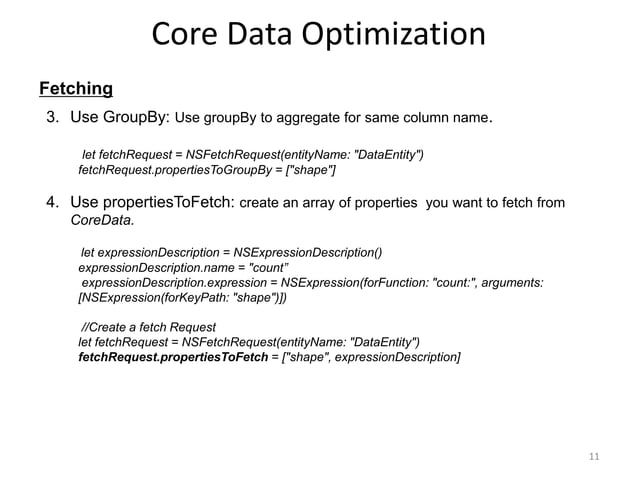 Core Data Optimization

Fetching

3. Use GroupBy: Use groupBy to aggregate for same column name.

let fetchRequest = NSFetchRequest(entityName: "DataEntity")
fetchRequest.propertiesToGroupBy = ["shape"]

4. Use propertiesToFetch: create an array of properties you want to fetch from CoreData.

let expressionDescription = NSExpressionDescription()
expressionDescription.name = "count"
expressionDescription.expression = NSExpression(forFunction: "count:", arguments: [NSExpression(forKeyPath: "shape")])

//Create a fetch Request
let fetchRequest = NSFetchRequest(entityName: "DataEntity")
fetchRequest.propertiesToFetch = ["shape", expressionDescription]

11